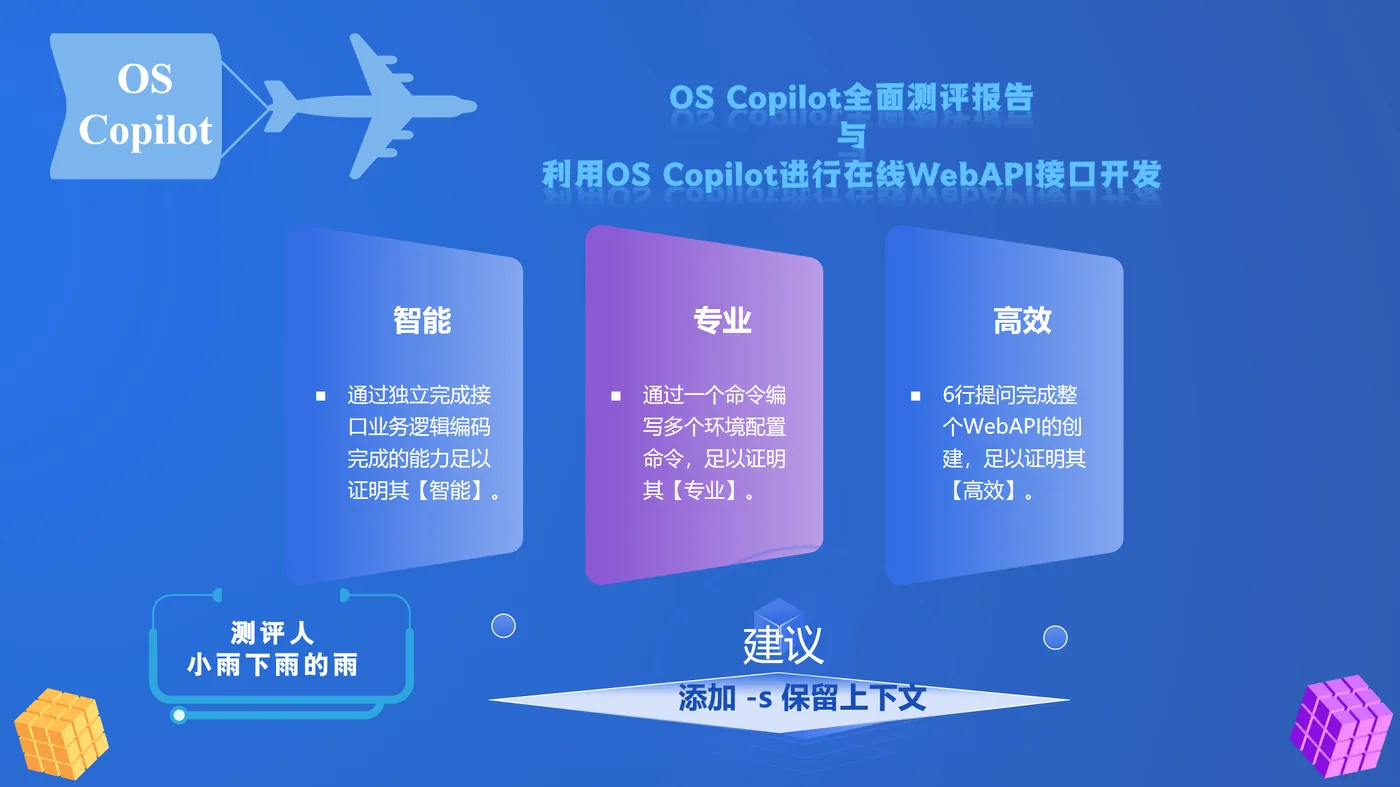 OS Copilot

OS Copilot全面测评报告
与
利用OS Copilot进行在线WebAPI接口开发

智能

▪ 通过独立完成接口业务逻辑编码完成的能力足以证明其【智能】。

专业

▪ 通过一个命令编写多个环境配置命令，足以证明其【专业】。

高效

▪ 6行提问完成整个WebAPI的创建，足以证明其【高效】。

测评人
小雨下雨的雨

建议

添加 -s 保留上下文